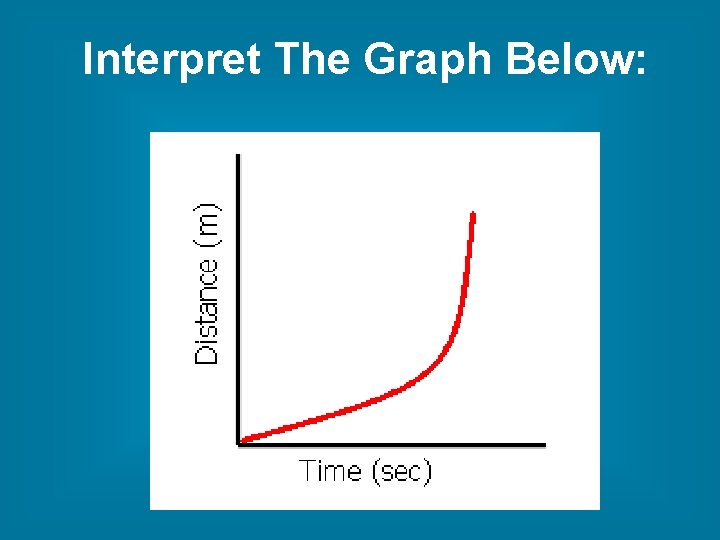 Interpret The Graph Below:

Distance (m)

Time (sec)